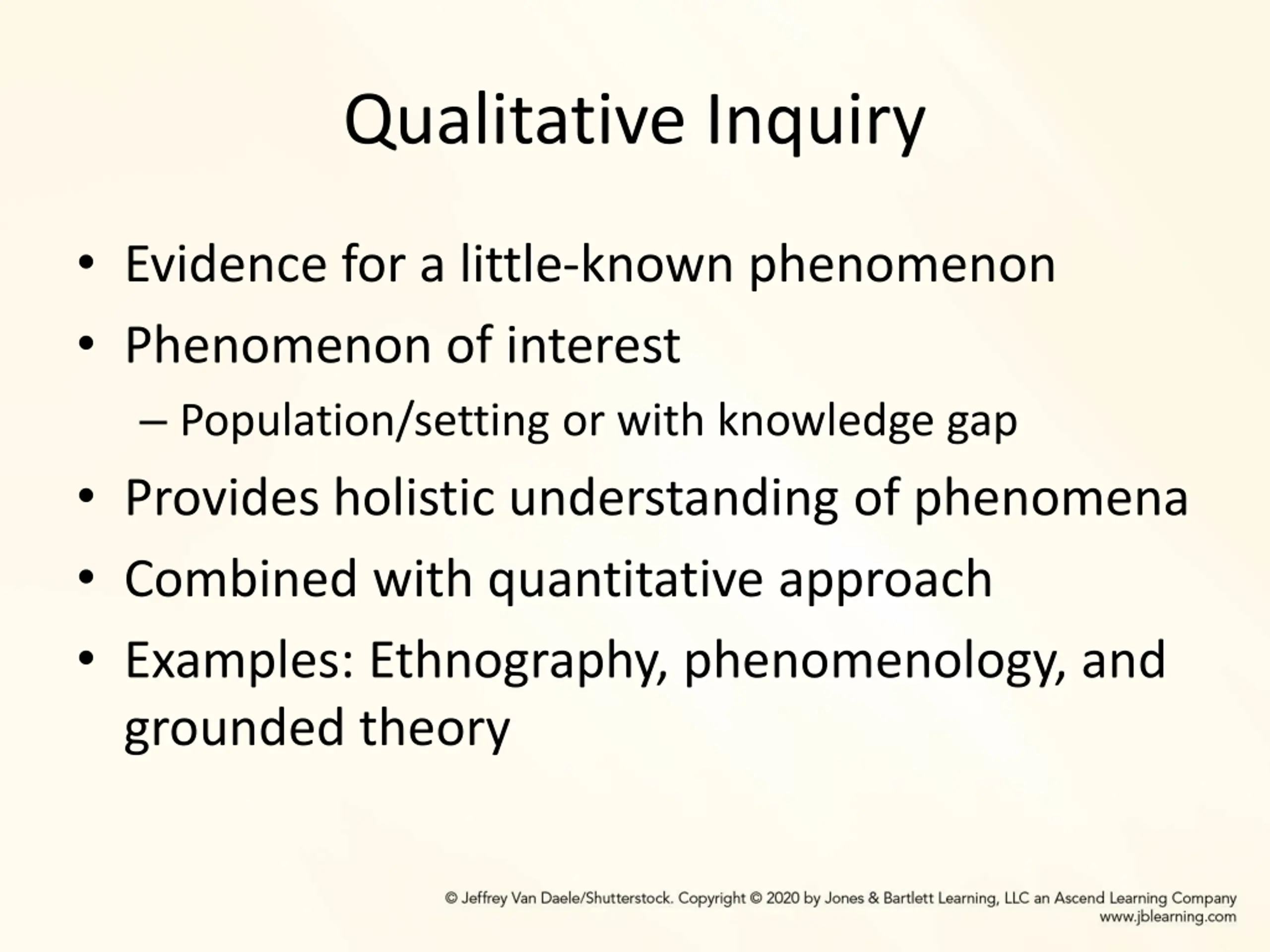 Qualitative Inquiry

• Evidence for a little-known phenomenon
• Phenomenon of interest
– Population/setting or with knowledge gap
• Provides holistic understanding of phenomena
• Combined with quantitative approach
• Examples: Ethnography, phenomenology, and grounded theory

© Jeffrey Van Daele/Shutterstock. Copyright © 2020 by Jones & Bartlett Learning, LLC an Ascend Learning Company
www.jblearning.com